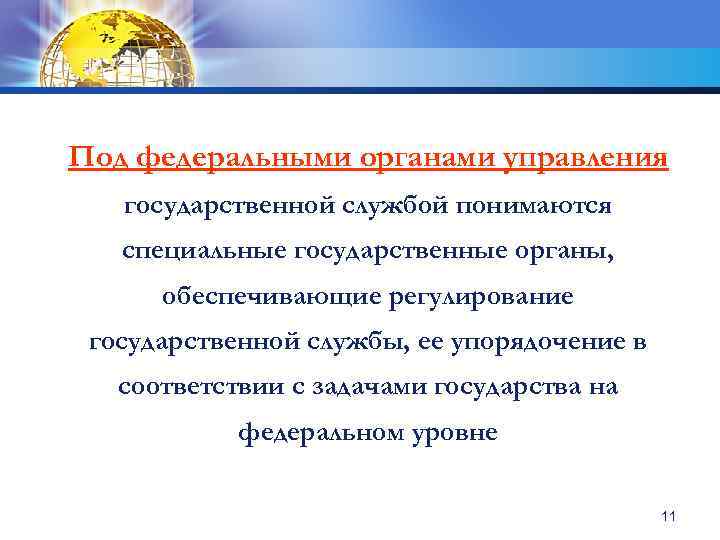 Под федеральными органами управления государственной службой понимаются специальные государственные органы, обеспечивающие регулирование государственной службы, ее упорядочение в соответствии с задачами государства на федеральном уровне

11